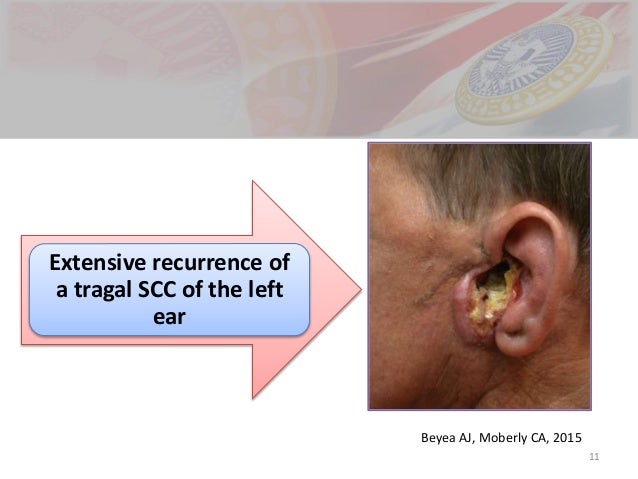 Extensive recurrence of a tragal SCC of the left ear

Beyea AJ, Moberly CA, 2015

11